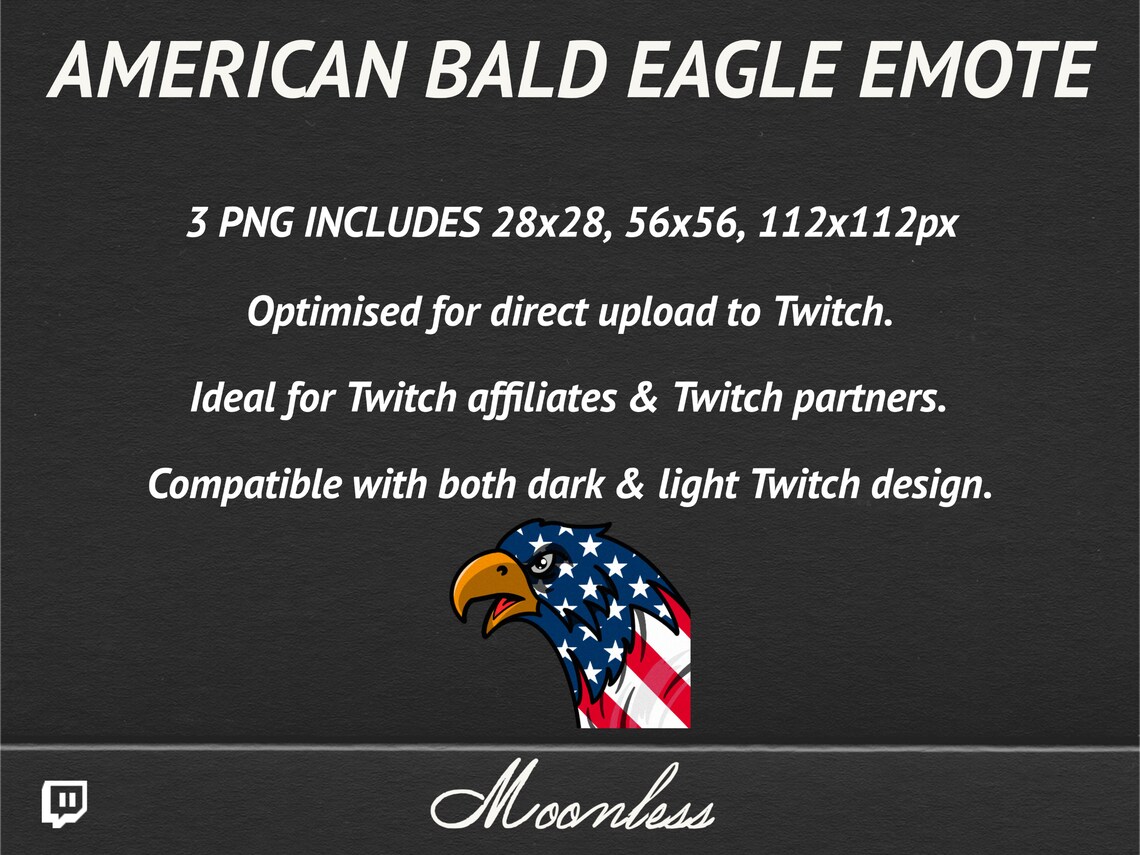 AMERICAN BALD EAGLE EMOTE

3 PNG INCLUDES 28x28, 56x56, 112x112px

Optimised for direct upload to Twitch.

Ideal for Twitch affiliates & Twitch partners.

Compatible with both dark & light Twitch design.

Moonless